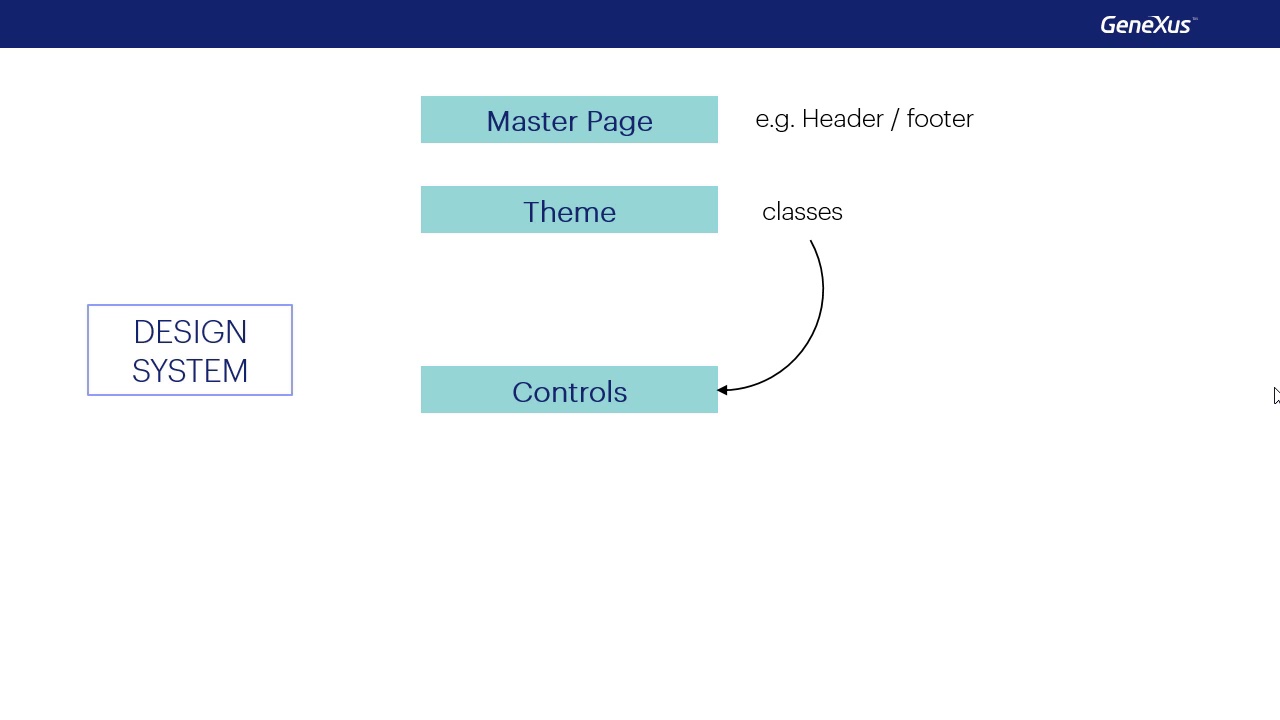 GeneXus™

DESIGN SYSTEM

Master Page

e.g. Header / footer

Theme

classes

Controls